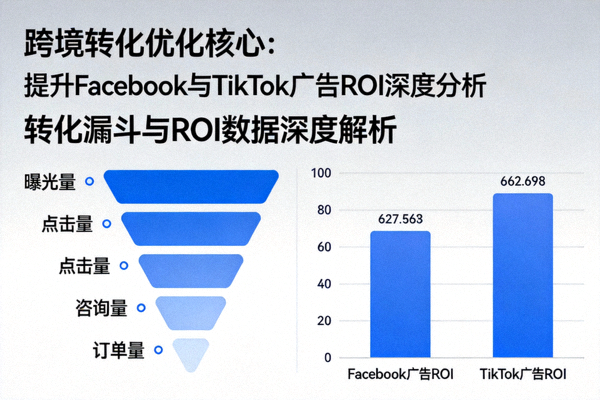 跨境转化优化核心:
提升Facebook与TikTok广告ROI深度分析
转化漏斗与ROI数据深度解析

曝光量
点击量
点击量
咨询量
订单量

100
80
60
40
20
0
627.563
662.698
Facebook广告ROI
TikTok广告ROI